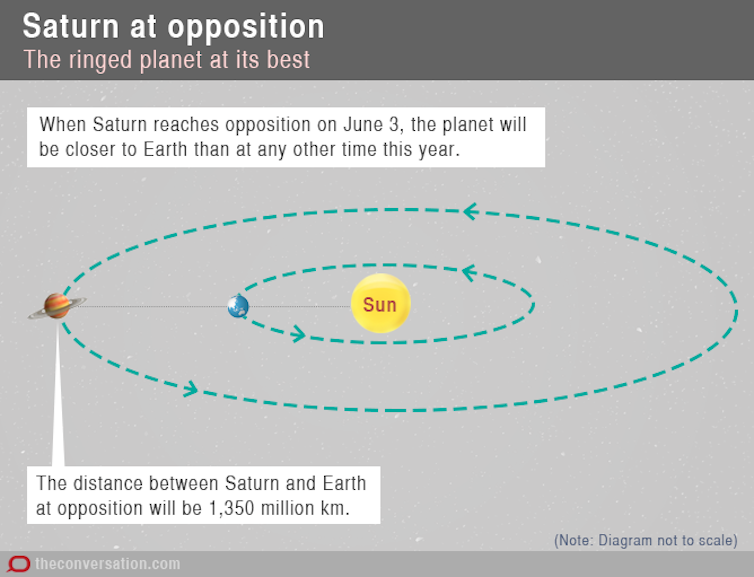 Saturn at opposition
The ringed planet at its best

When Saturn reaches opposition on June 3, the planet will be closer to Earth than at any other time this year.

Sun

The distance between Saturn and Earth at opposition will be 1,350 million km.

(Note: Diagram not to scale)

theconversation.com